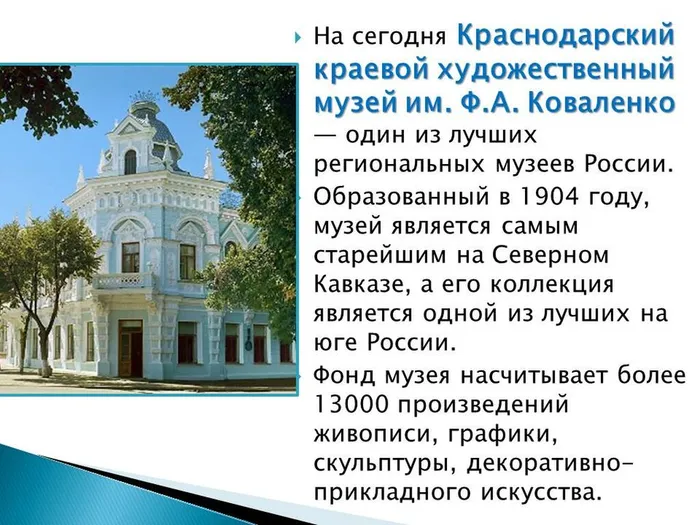 На сегодня Краснодарский краевой художественный музей им. Ф.А. Коваленко — один из лучших региональных музеев России.

Образованный в 1904 году, музей является самым старейшим на Северном Кавказе, а его коллекция является одной из лучших на юге России.

Фонд музея насчитывает более 13000 произведений живописи, графики, скульптуры, декоративно-прикладного искусства.